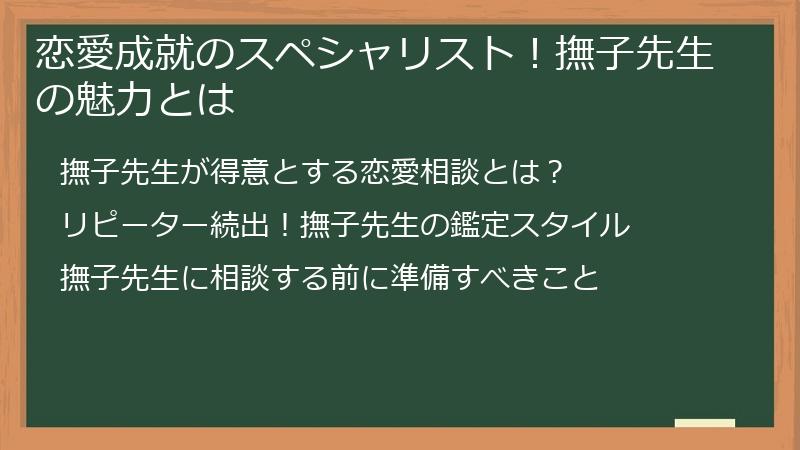 恋愛成就のスペシャリスト！撫子先生の魅力とは

撫子先生が得意とする恋愛相談とは？

リピーター続出！撫子先生の鑑定スタイル

撫子先生に相談する前に準備すべきこと